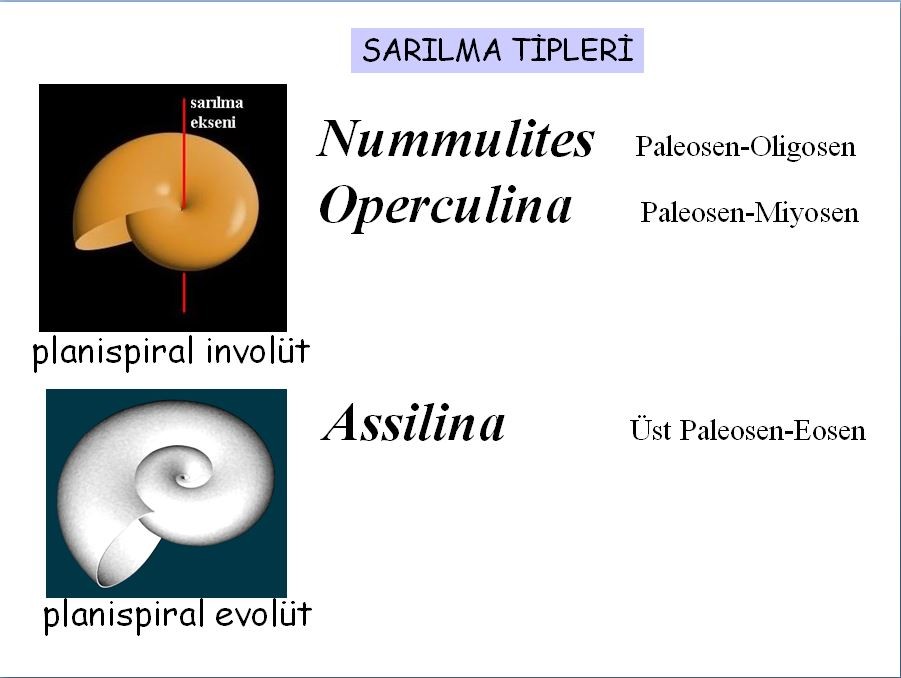 SARILMA TİPLERİ

sarılma ekseni

Nummulites Paleosen-Oligosen
Operculina Paleosen-Miyosen

planispiral involüt

Assilina Üst Paleosen-Eosen

planispiral evolüt